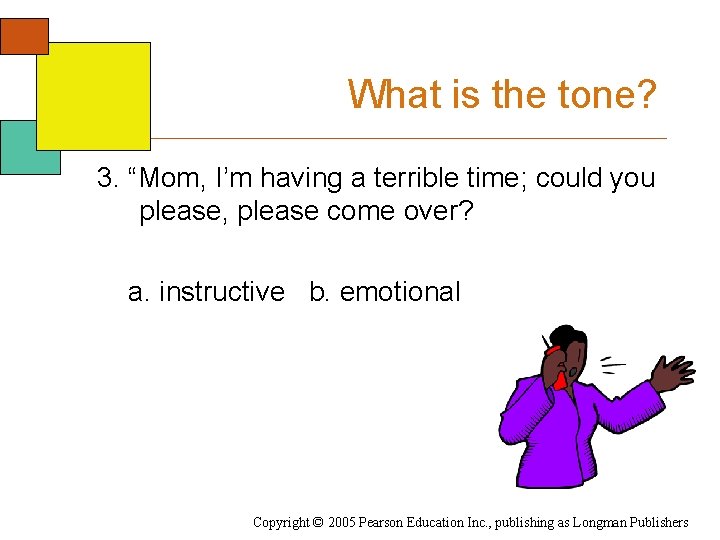 What is the tone?

3. “Mom, I’m having a terrible time; could you please, please come over?

a. instructive b. emotional

Copyright © 2005 Pearson Education Inc., publishing as Longman Publishers